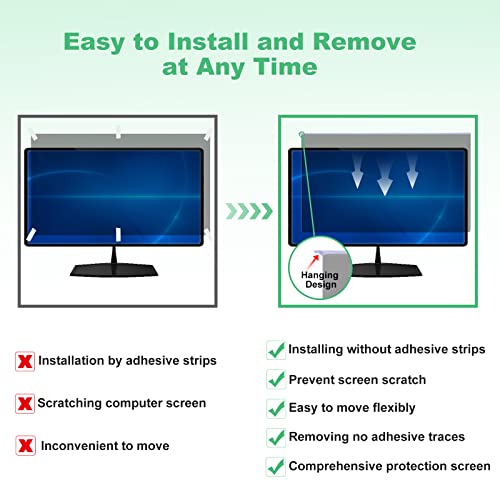 Easy to Install and Remove at Any Time

Hanging Design

Installation by adhesive strips

Scratching computer screen

Inconvenient to move

Installing without adhesive strips

Prevent screen scratch

Easy to move flexibly

Removing no adhesive traces

Comprehensive protection screen